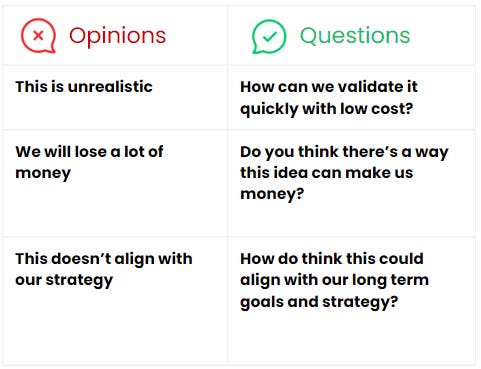 | Opinions | Questions |
|---|---|
| This is unrealistic | How can we validate it quickly with low cost? |
| We will lose a lot of money | Do you think there’s a way this idea can make us money? |
| This doesn’t align with our strategy | How do think this could align with our long term goals and strategy? |